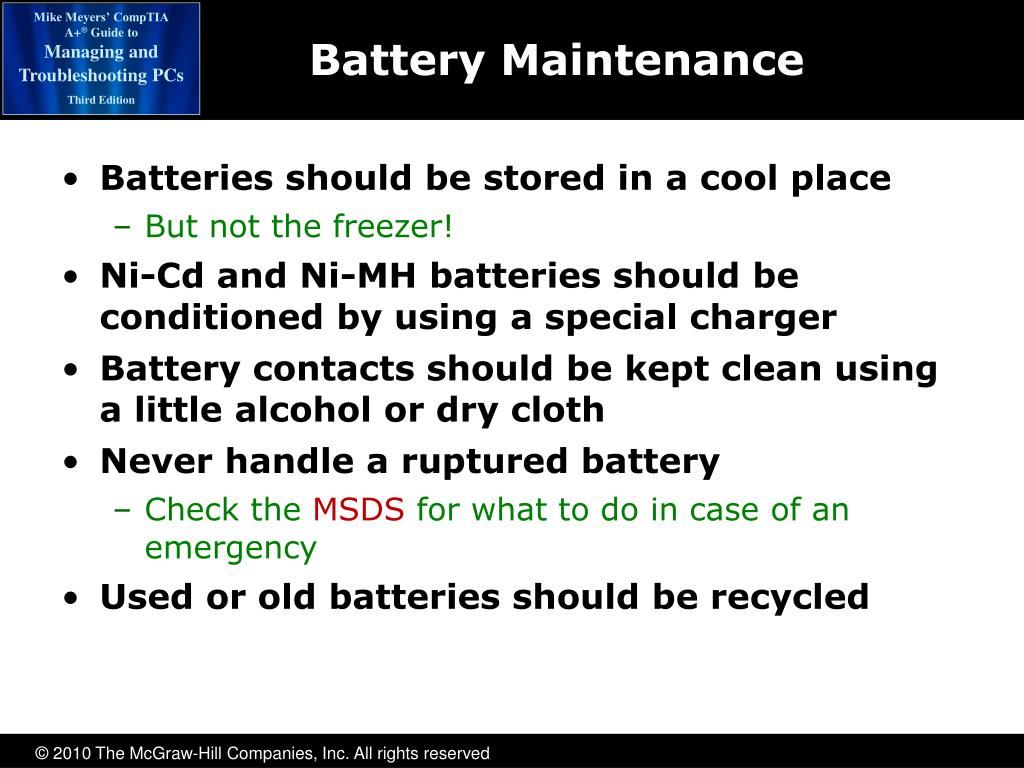 Mike Meyers' CompTIA A+® Guide to
Managing and Troubleshooting PCs
Third Edition

Battery Maintenance

• Batteries should be stored in a cool place
– But not the freezer!
• Ni-Cd and Ni-MH batteries should be conditioned by using a special charger
• Battery contacts should be kept clean using a little alcohol or dry cloth
• Never handle a ruptured battery
– Check the MSDS for what to do in case of an emergency
• Used or old batteries should be recycled

© 2010 The McGraw-Hill Companies, Inc. All rights reserved